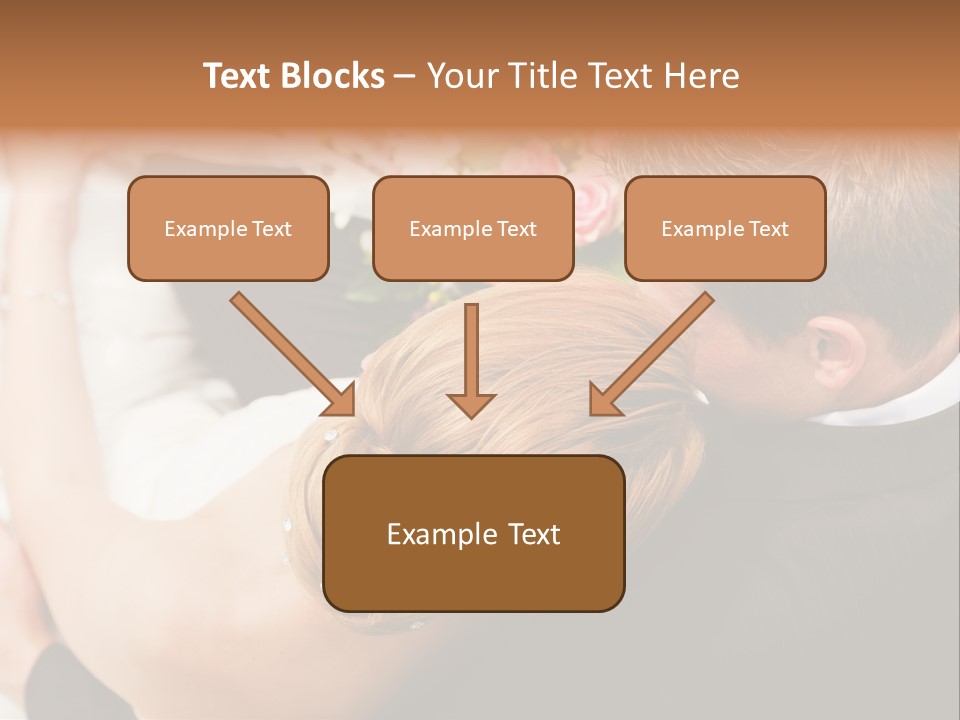 Text Blocks – Your Title Text Here

Example Text

Example Text

Example Text

Example Text